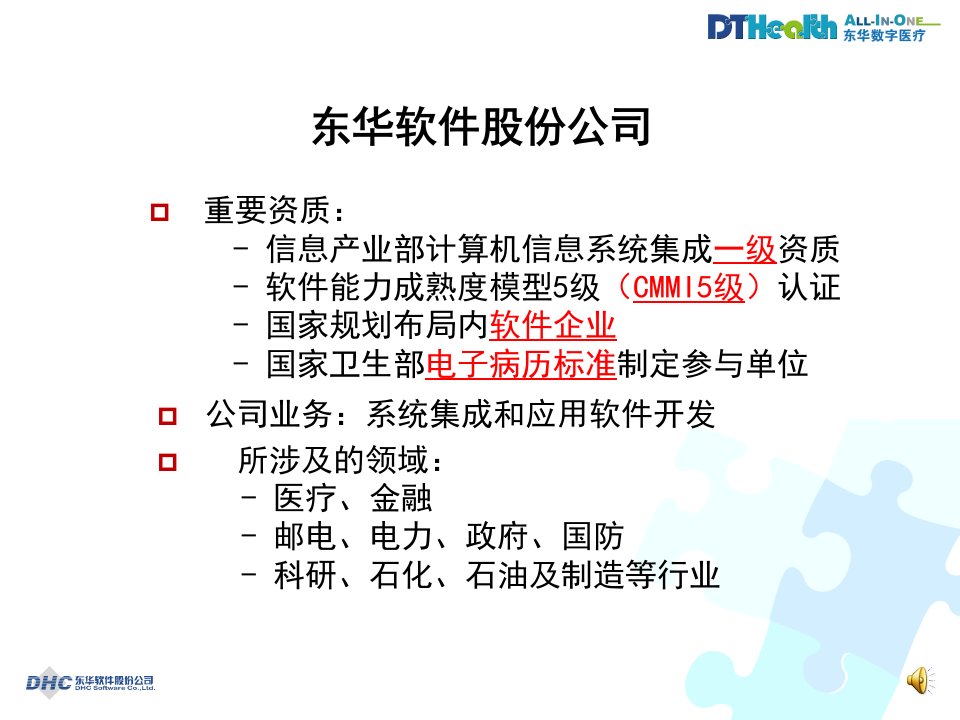 DTHealth ALL-IN-ONE 东华数字医疗

东华软件股份公司

重要资质：
- 信息产业部计算机信息系统集成一级资质
- 软件能力成熟度模型5级（CMMI5级）认证
- 国家规划布局内软件企业
- 国家卫生部电子病历标准制定参与单位

公司业务：系统集成和应用软件开发

所涉及的领域：
- 医疗、金融
- 邮电、电力、政府、国防
- 科研、石化、石油及制造等行业

DHC 东华软件股份公司 DHC Software Co.,Ltd.